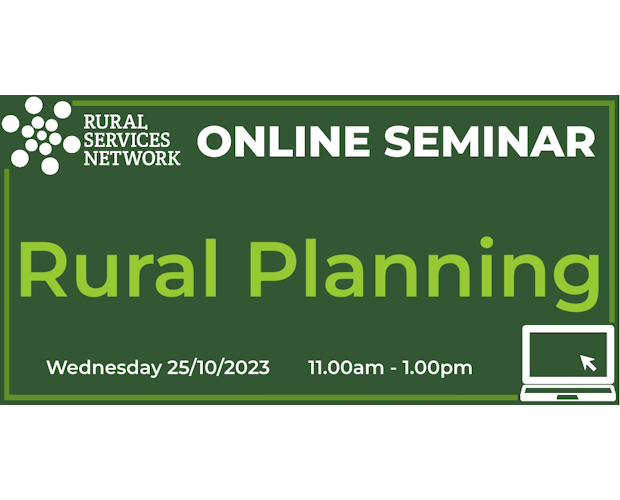 RURAL SERVICES NETWORK

ONLINE SEMINAR

Rural Planning

Wednesday 25/10/2023 11.00am - 1.00pm